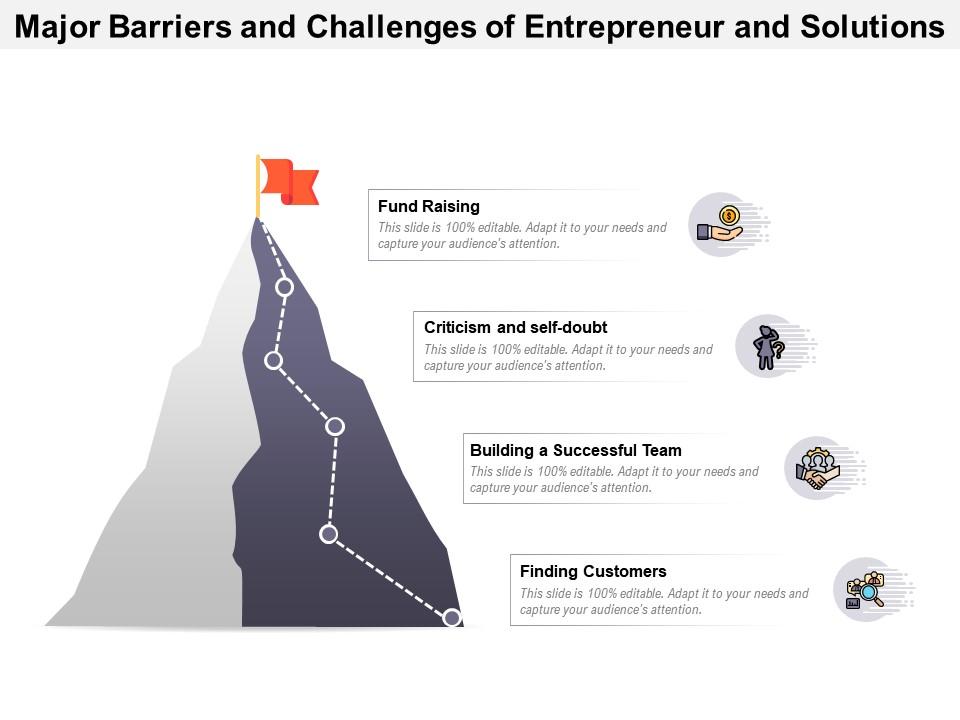 Major Barriers and Challenges of Entrepreneur and Solutions

Fund Raising
This slide is 100% editable. Adapt it to your needs and capture your audience's attention.

Criticism and self-doubt
This slide is 100% editable. Adapt it to your needs and capture your audience's attention.

Building a Successful Team
This slide is 100% editable. Adapt it to your needs and capture your audience's attention.

Finding Customers
This slide is 100% editable. Adapt it to your needs and capture your audience's attention.